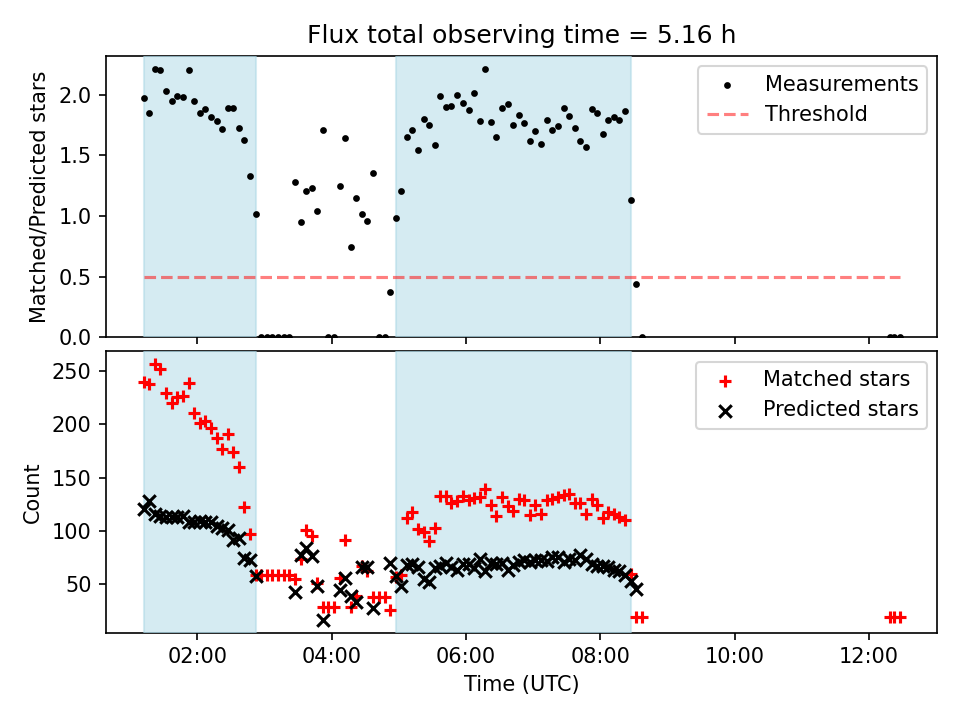 Flux total observing time = 5.16 h

Matched/Predicted stars

2.0
1.5
1.0
0.5
0.0

Measurements
Threshold

Count

250
200
150
100
50

Matched stars
Predicted stars

02:00
04:00
06:00
08:00
10:00
12:00

Time (UTC)